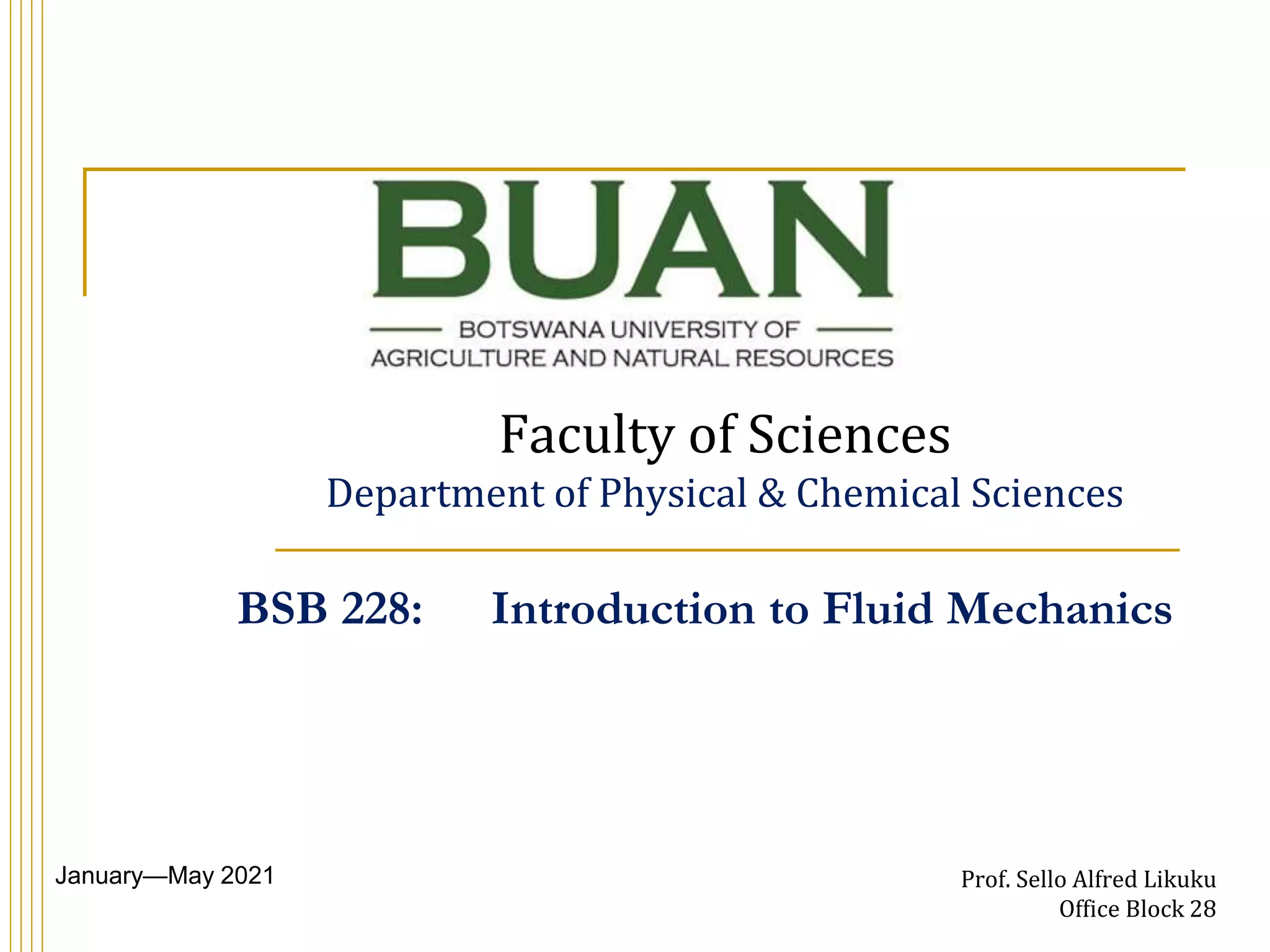 BUAN

BOTSWANA UNIVERSITY OF AGRICULTURE AND NATURAL RESOURCES

Faculty of Sciences

Department of Physical & Chemical Sciences

BSB 228: Introduction to Fluid Mechanics

January—May 2021

Prof. Sello Alfred Likuku
Office Block 28